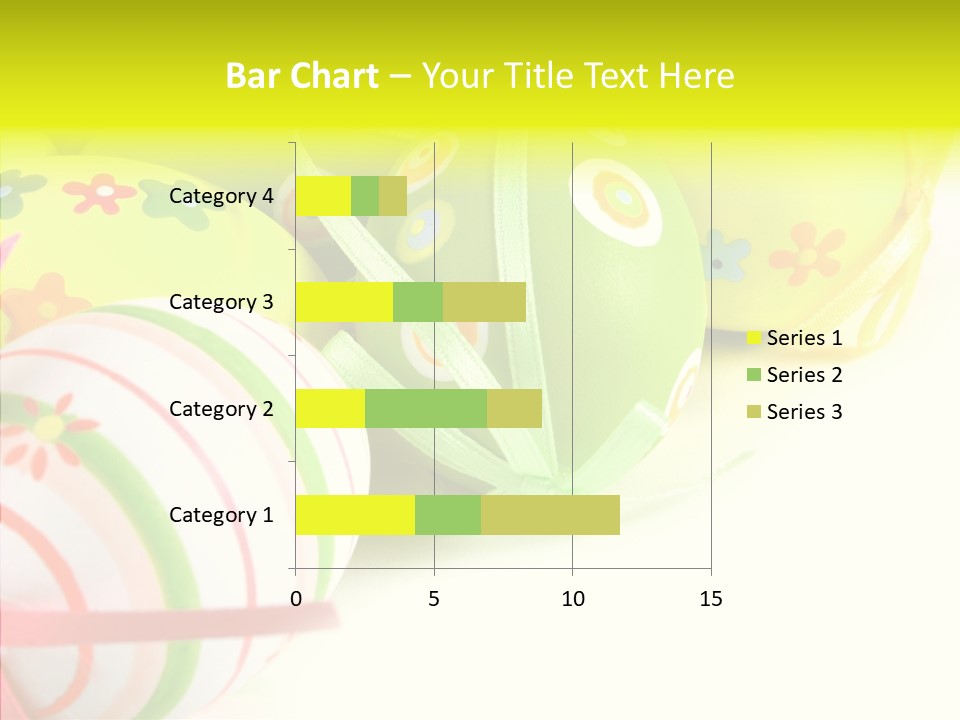 Bar Chart – Your Title Text Here

Category 4
Category 3
Category 2
Category 1

0 5 10 15

Series 1
Series 2
Series 3